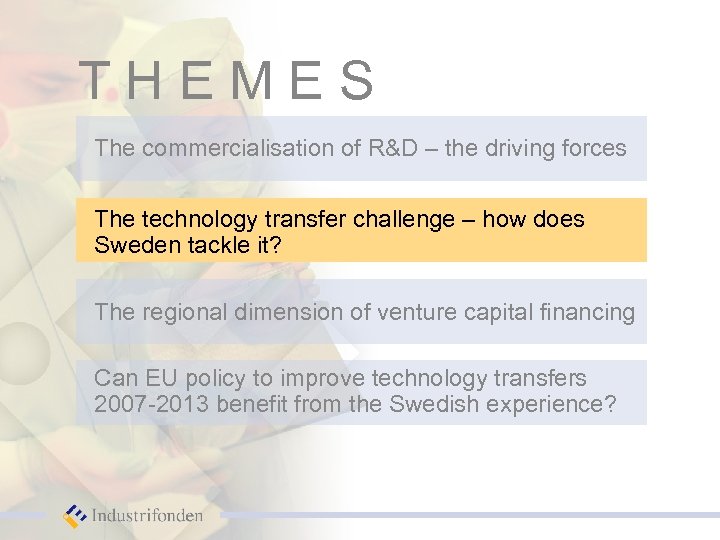 T H E M E S

The commercialisation of R&D – the driving forces

The technology transfer challenge – how does Sweden tackle it?

The regional dimension of venture capital financing

Can EU policy to improve technology transfers 2007-2013 benefit from the Swedish experience?

Industrifonden